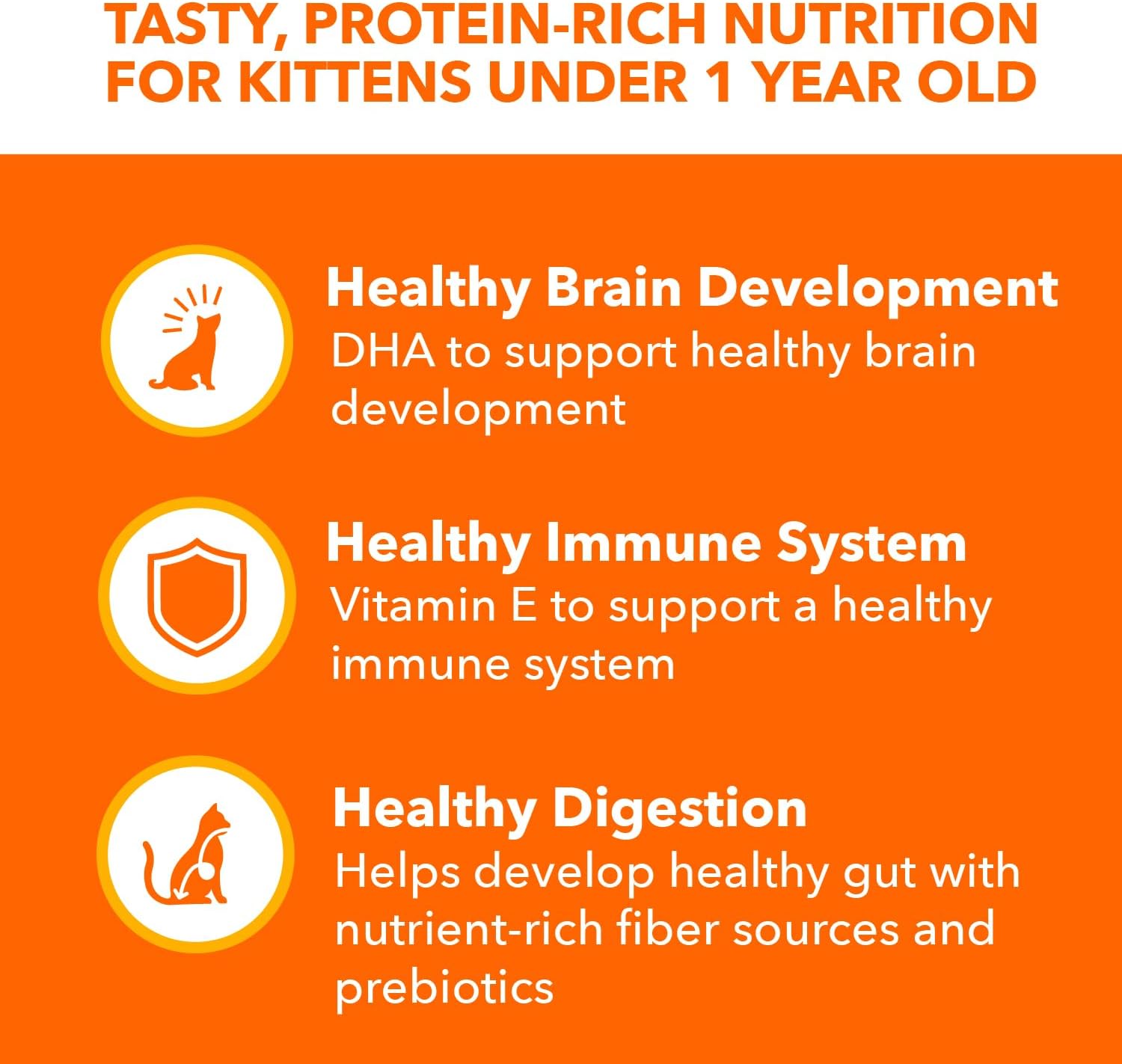 TASTY, PROTEIN-RICH NUTRITION FOR KITTENS UNDER 1 YEAR OLD

Healthy Brain Development
DHA to support healthy brain development

Healthy Immune System
Vitamin E to support a healthy immune system

Healthy Digestion
Helps develop healthy gut with nutrient-rich fiber sources and prebiotics